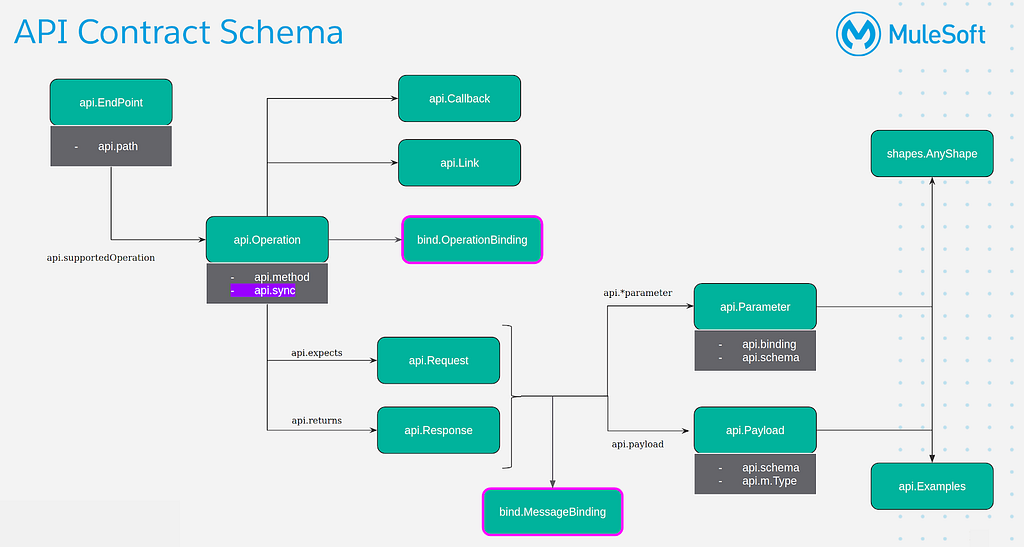 API Contract Schema

MuleSoft

api.EndPoint

- api.path

api.supportedOperation

api.Operation

- api.method
- api.sync

api.Callback

api.Link

bind.OperationBinding

api.expects

api.Request

api.returns

api.Response

bind.MessageBinding

api.*parameter

api.Parameter

- api.binding
- api.schema

api.payload

api.Payload

- api.schema
- api.m.Type

shapes.AnyShape

api.Examples